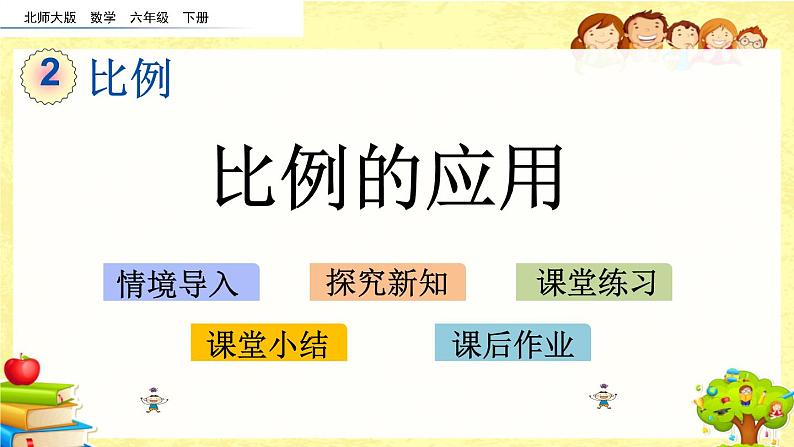 北师大版 数学 六年级 下册

2 比例

比例的应用

情境导入

探究新知

课堂练习

课堂小结

课后作业